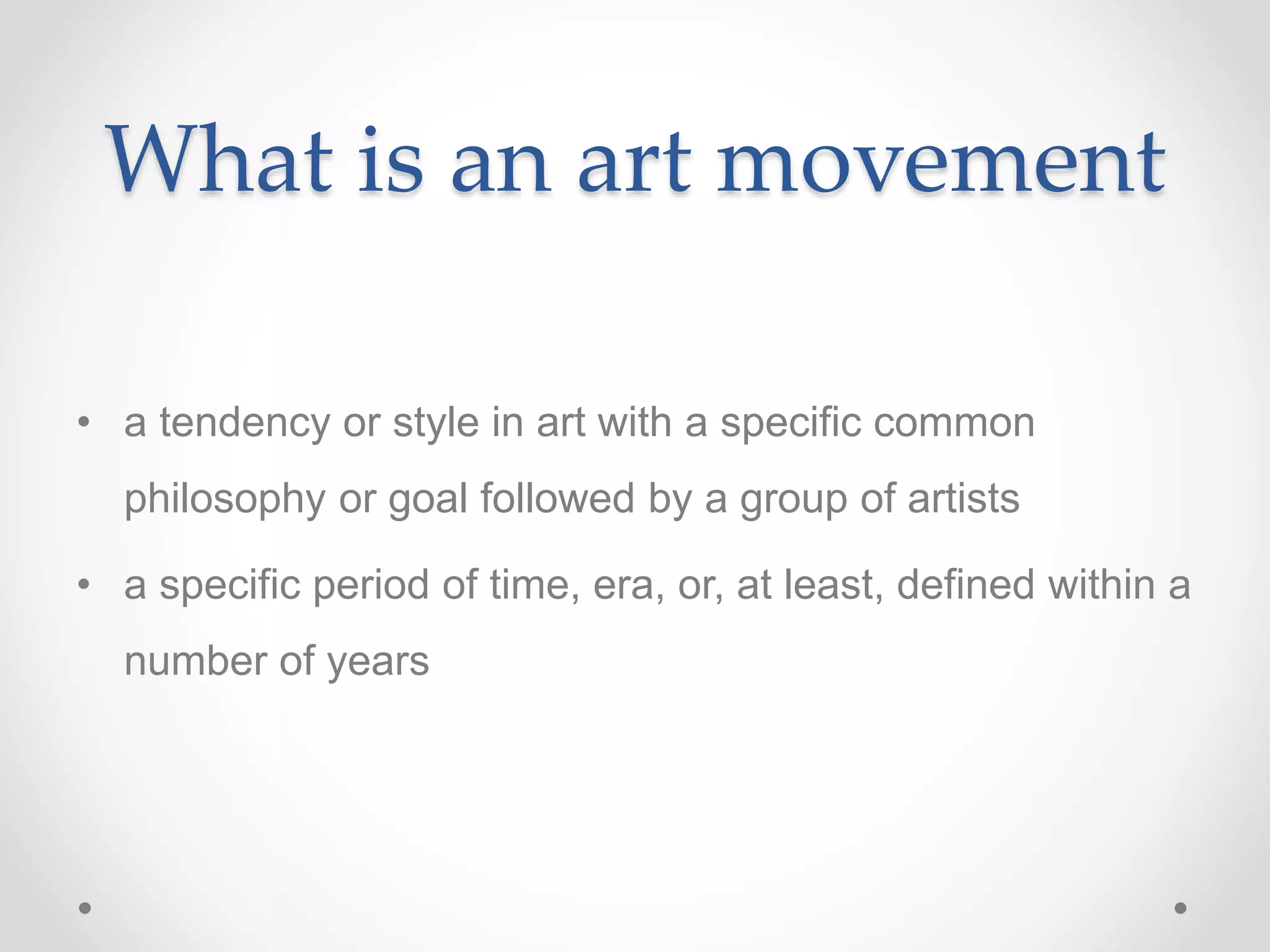 What is an art movement

• a tendency or style in art with a specific common philosophy or goal followed by a group of artists

• a specific period of time, era, or, at least, defined within a number of years